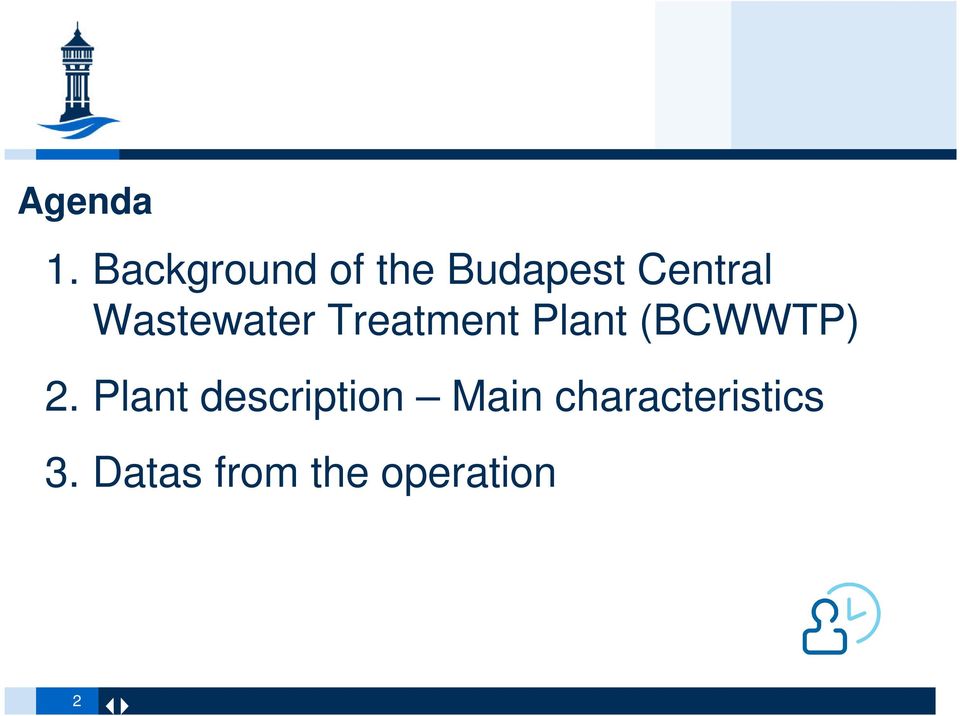 Agenda

1. Background of the Budapest Central Wastewater Treatment Plant (BCWWTP)

2. Plant description – Main characteristics

3. Datas from the operation

2